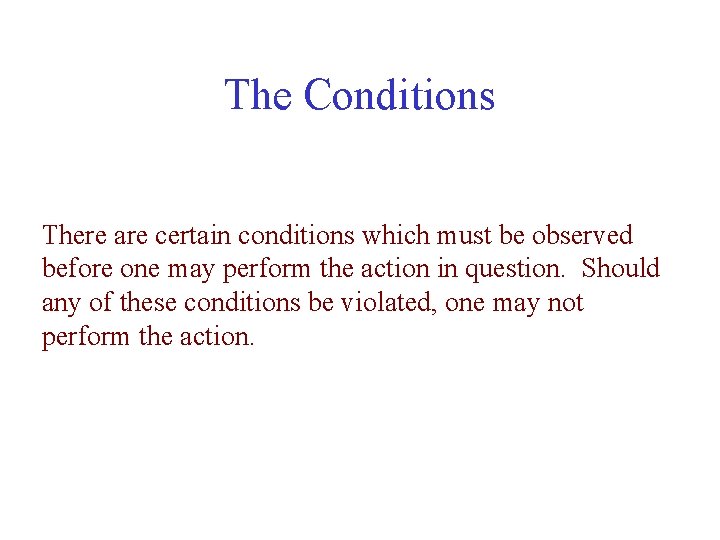 The Conditions

There are certain conditions which must be observed before one may perform the action in question. Should any of these conditions be violated, one may not perform the action.